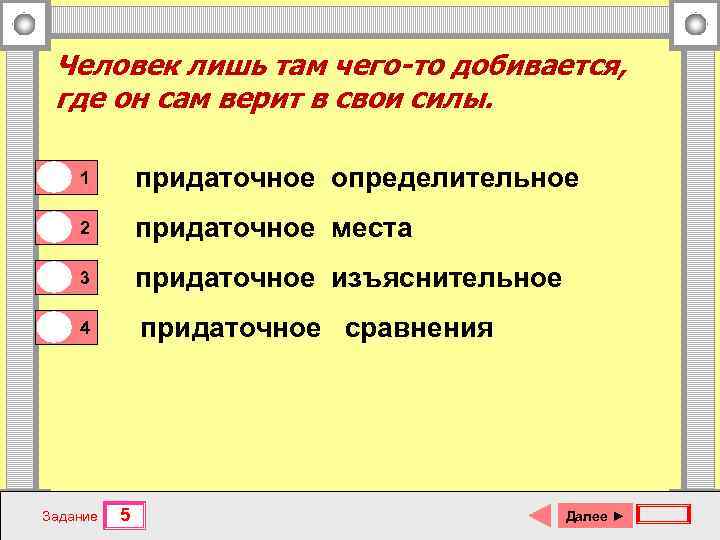 Человек лишь там чего-то добивается, где он сам верит в свои силы.

1 придаточное определительное

2 придаточное места

3 придаточное изъяснительное

4 придаточное сравнения

Задание 5

Далее ►